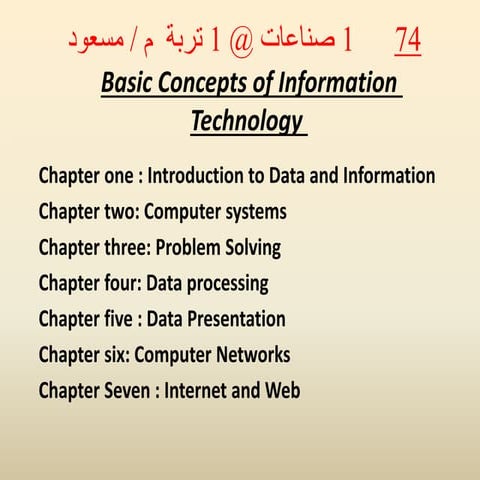 74 1 صناعات @ 1 تربة م / مسعود

Basic Concepts of Information Technology

Chapter one : Introduction to Data and Information
Chapter two: Computer systems
Chapter three: Problem Solving
Chapter four: Data processing
Chapter five : Data Presentation
Chapter six: Computer Networks
Chapter Seven : Internet and Web